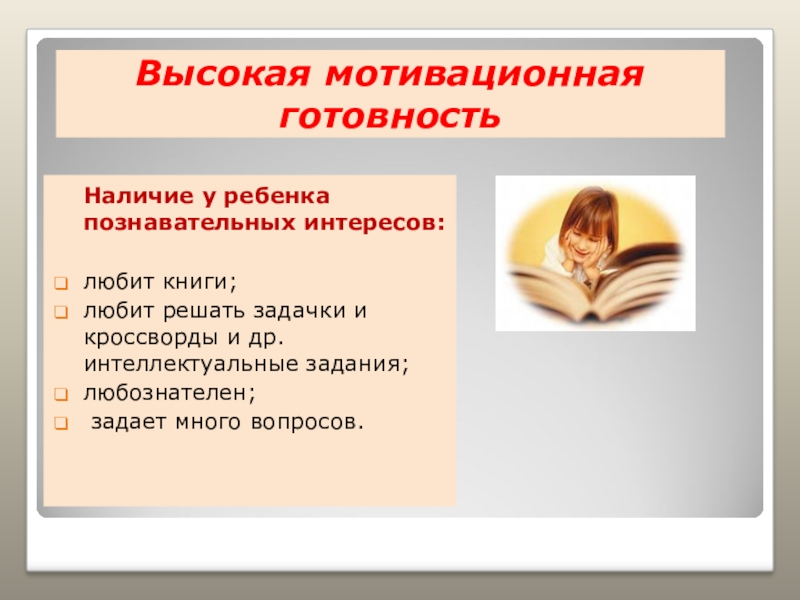 Высокая мотивационная готовность

Наличие у ребенка познавательных интересов:

- любит книги;
- любит решать задачки и кроссворды и др. интеллектуальные задания;
- любознателен;
- задает много вопросов.